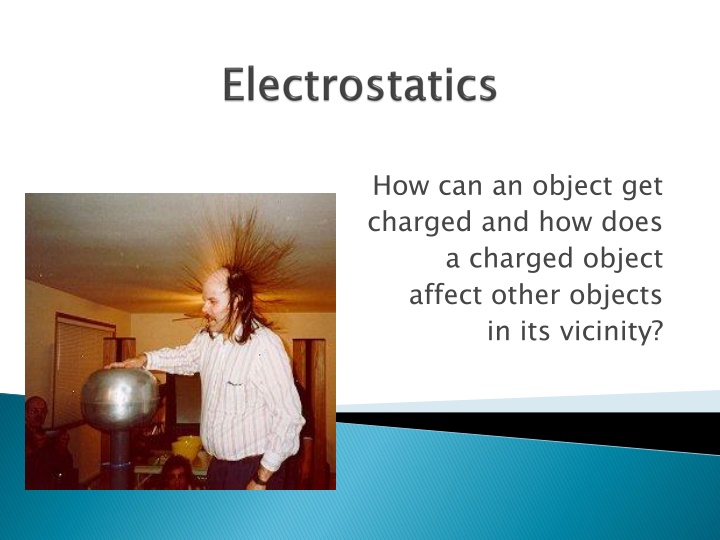 Electrostatics

How can an object get charged and how does a charged object affect other objects in its vicinity?